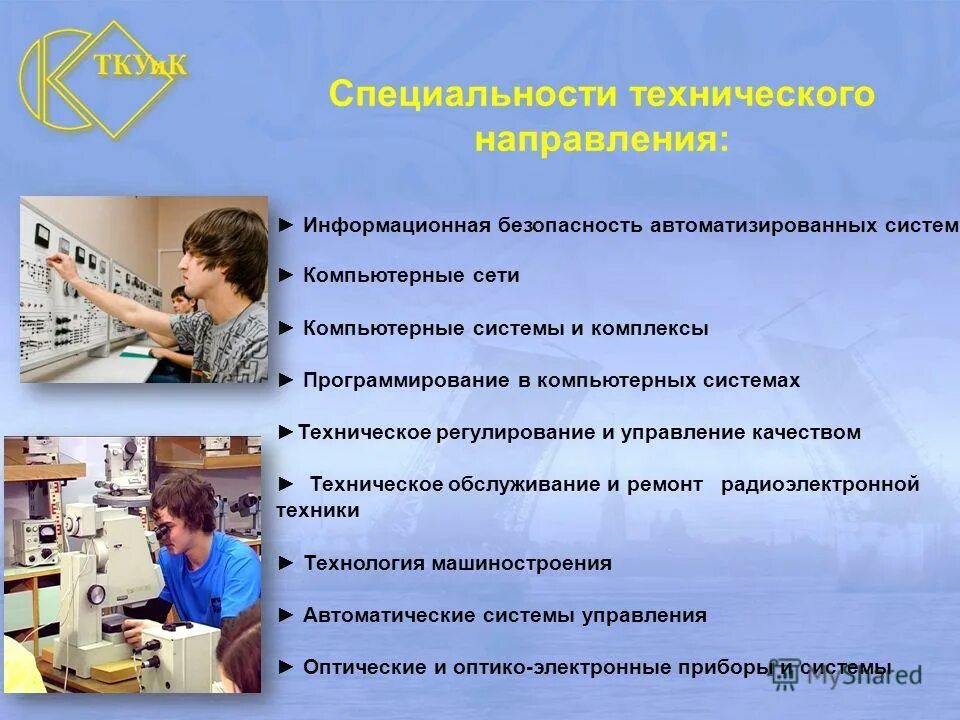 ТКУиК

Специальности технического направления:

► Информационная безопасность автоматизированных систем

► Компьютерные сети

► Компьютерные системы и комплексы

► Программирование в компьютерных системах

►Техническое регулирование и управление качеством

► Техническое обслуживание и ремонт радиоэлектронной техники

► Технология машиностроения

► Автоматические системы управления

► Оптические и оптико-электронные приборы и системы

MyShared